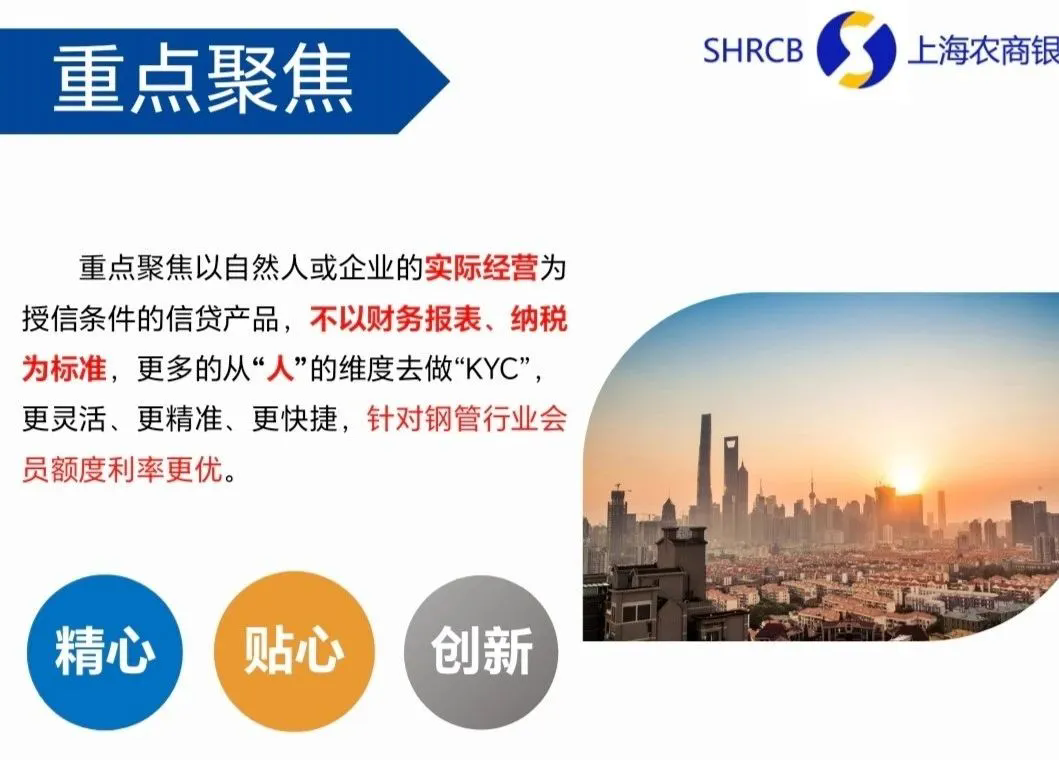 重点聚焦

SHRCB 上海农商银

重点聚焦以自然人或企业的实际经营为授信条件的信贷产品，不以财务报表、纳税为标准，更多的从“人”的维度去做“KYC”，更灵活、更精准、更快捷，针对钢管行业会员额度利率更优。

精心

贴心

创新